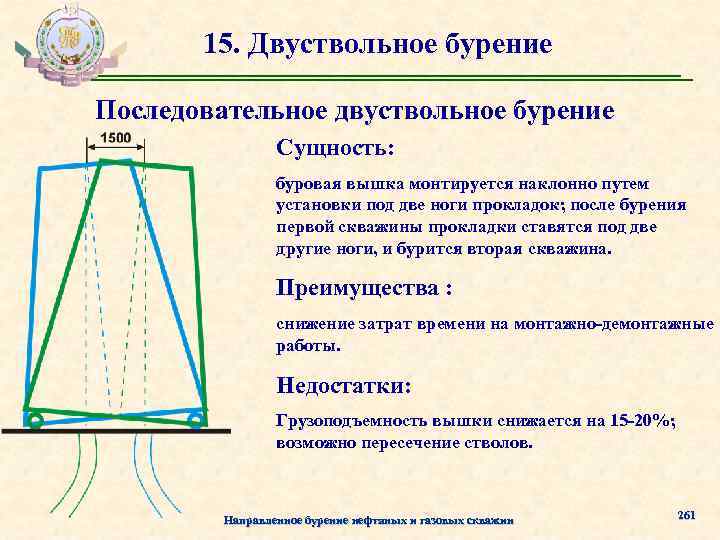 15. Двуствольное бурение

Последовательное двуствольное бурение

1500

Сущность:

буровая вышка монтируется наклонно путем установки под две ноги прокладок; после бурения первой скважины прокладки ставятся под две другие ноги, и бурится вторая скважина.

Преимущества :

снижение затрат времени на монтажно-демонтажные работы.

Недостатки:

Грузоподъемность вышки снижается на 15-20%; возможно пересечение стволов.

Направленное бурение нефтяных и газовых скважин

261